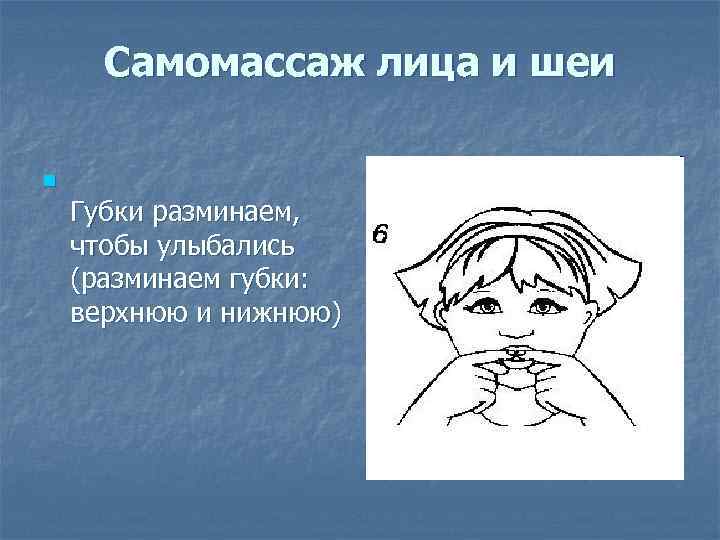 Самомассаж лица и шеи

Губки разминаем, чтобы улыбались (разминаем губки: верхнюю и нижнюю)

6